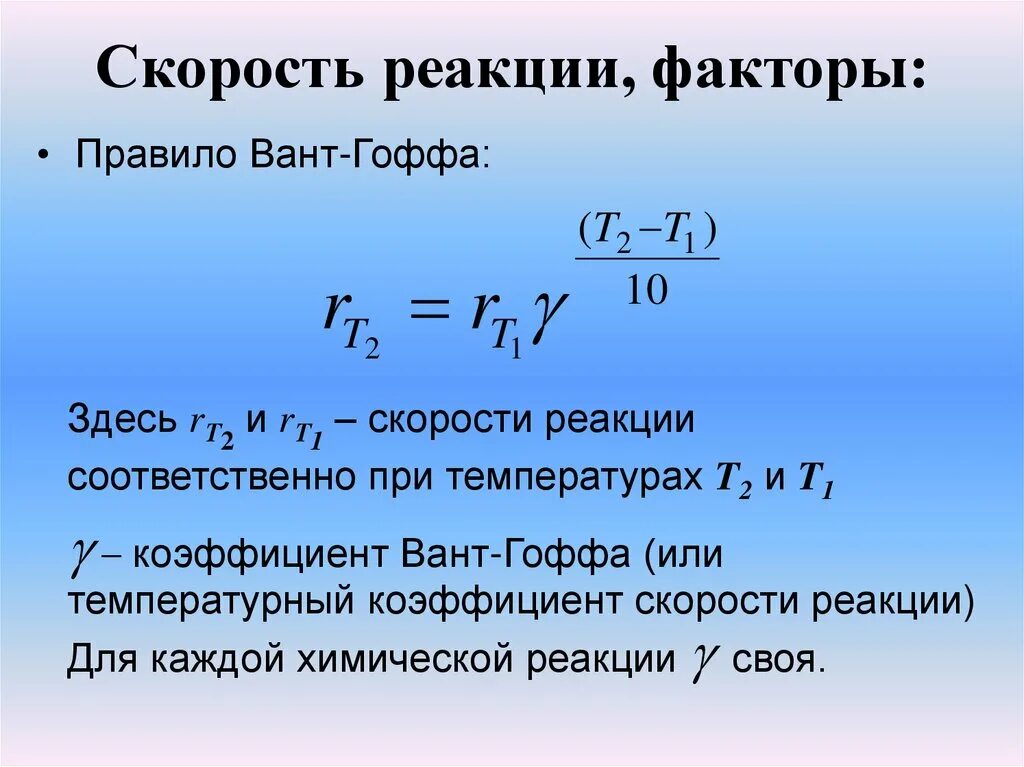 Скорость реакции, факторы:

• Правило Вант-Гоффа:

$r_{T_2} = r_{T_1}\gamma^{\frac{(T_2 - T_1)}{10}}$

Здесь $r_{T_2}$ и $r_{T_1}$ – скорости реакции соответственно при температурах $T_2$ и $T_1$

$\gamma$ – коэффициент Вант-Гоффа (или температурный коэффициент скорости реакции)

Для каждой химической реакции $\gamma$ своя.